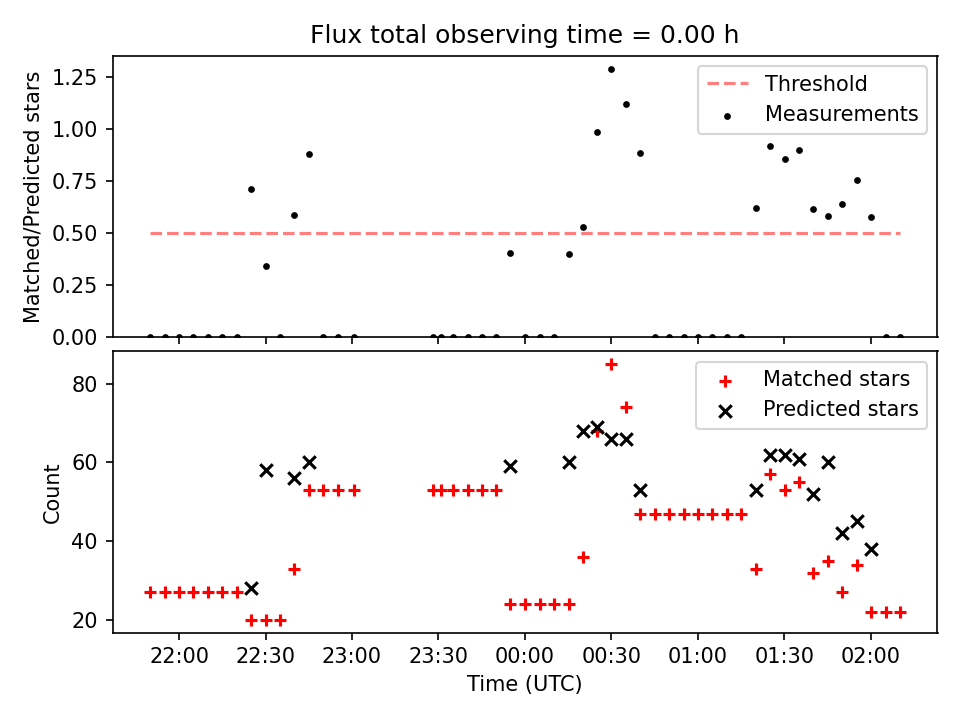 Flux total observing time = 0.00 h

Matched/Predicted stars

1.25
1.00
0.75
0.50
0.25
0.00

Threshold
Measurements

Count

80
60
40
20

Matched stars
Predicted stars

22:00 22:30 23:00 23:30 00:00 00:30 01:00 01:30 02:00

Time (UTC)